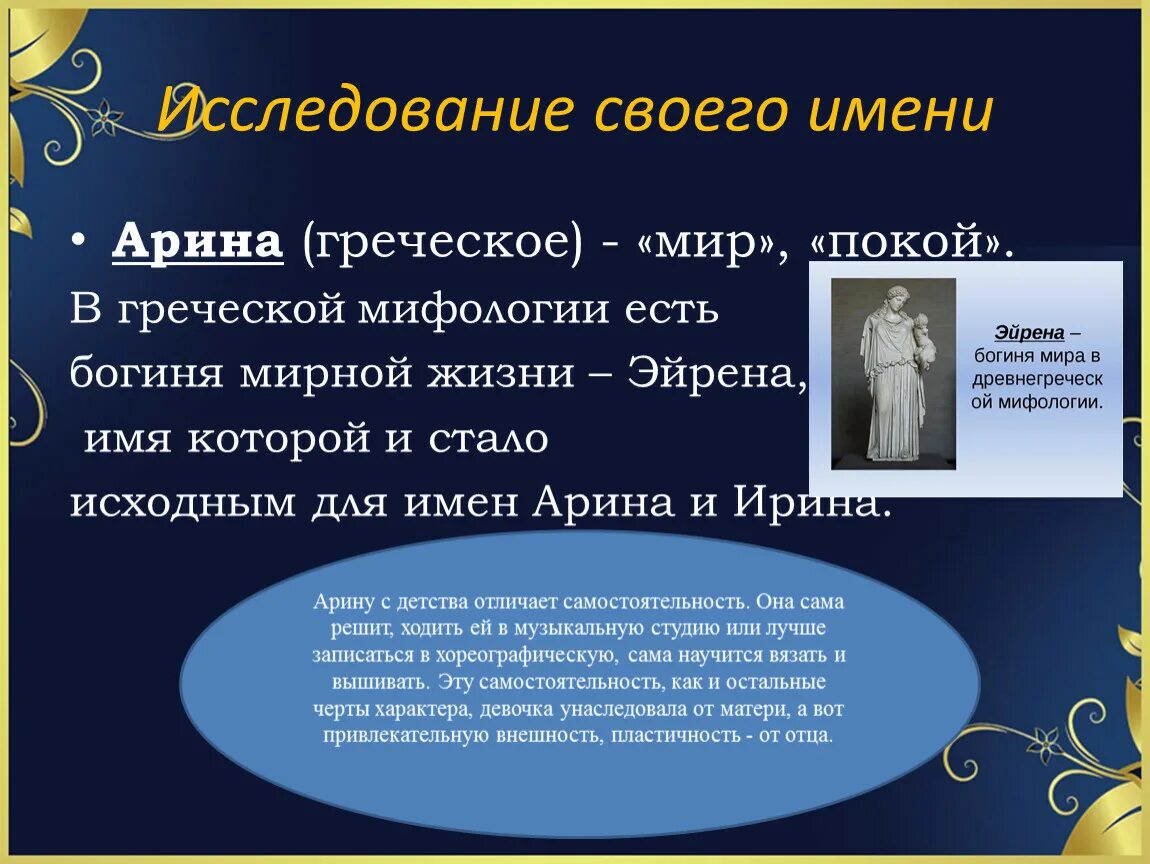 Исследование своего имени

• Арина (греческое) - «мир», «покой». В греческой мифологии есть богиня мирной жизни – Эйрена, имя которой и стало исходным для имен Арина и Ирина.

Эйрена – богиня мира в древнегреческой мифологии.

Арину с детства отличает самостоятельность. Она сама решит, ходить ей в музыкальную студию или лучше записаться в хореографическую, сама научится вязать и вышивать. Эту самостоятельность, как и остальные черты характера, девочка унаследовала от матери, а вот привлекательную внешность, пластичность - от отца.